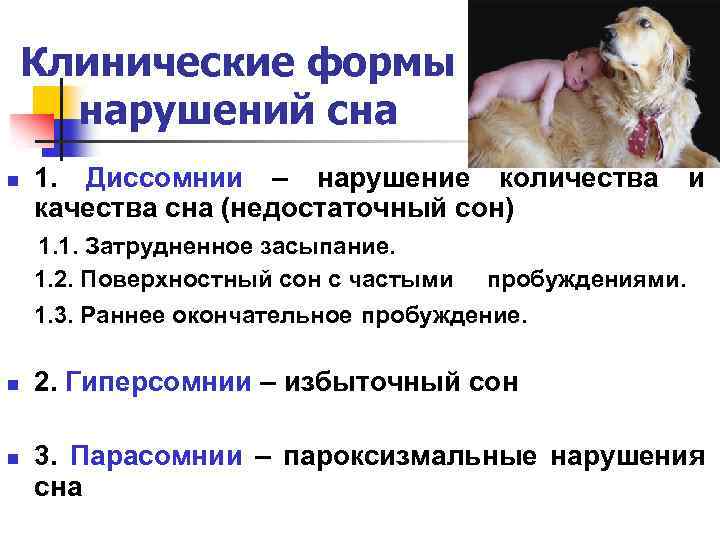 Клинические формы нарушений сна

1. Диссомнии – нарушение количества и качества сна (недостаточный сон)

1.1. Затрудненное засыпание.

1.2. Поверхностный сон с частыми пробуждениями.

1.3. Раннее окончательное пробуждение.

2. Гиперсомнии – избыточный сон

3. Парасомнии – пароксизмальные нарушения сна